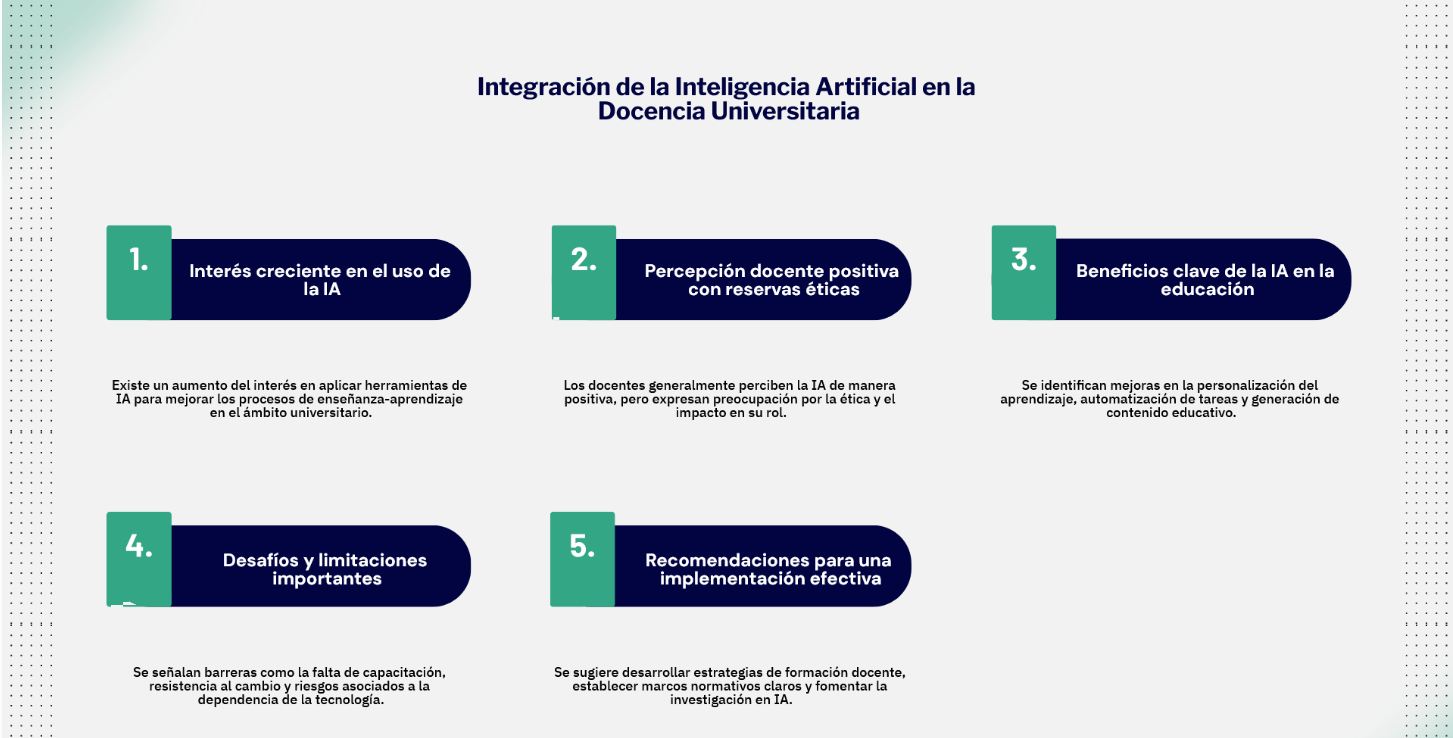 Integración de la Inteligencia Artificial en la Docencia Universitaria

1.

Interés creciente en el uso de la IA

Existe un aumento del interés en aplicar herramientas de IA para mejorar los procesos de enseñanza-aprendizaje en el ámbito universitario.

2.

Percepción docente positiva con reservas éticas

Los docentes generalmente perciben la IA de manera positiva, pero expresan preocupación por la ética y el impacto en su rol.

3.

Beneficios clave de la IA en la educación

Se identifican mejoras en la personalización del aprendizaje, automatización de tareas y generación de contenido educativo.

4.

Desafíos y limitaciones importantes

Se señalan barreras como la falta de capacitación, resistencia al cambio y riesgos asociados a la dependencia de la tecnología.

5.

Recomendaciones para una implementación efectiva

Se sugiere desarrollar estrategias de formación docente, establecer marcos normativos claros y fomentar la investigación en IA.